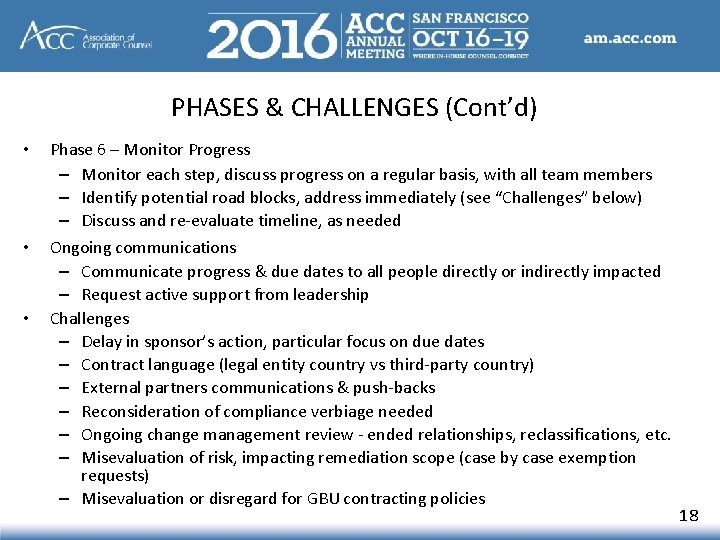 ACC Association of Corporate Counsel

2016 ACC ANNUAL MEETING SAN FRANCISCO OCT 16–19 WHERE IN-HOUSE COUNSEL CONNECT

am.acc.com

PHASES & CHALLENGES (Cont'd)

• Phase 6 – Monitor Progress
– Monitor each step, discuss progress on a regular basis, with all team members
– Identify potential road blocks, address immediately (see "Challenges" below)
– Discuss and re-evaluate timeline, as needed

• Ongoing communications
– Communicate progress & due dates to all people directly or indirectly impacted
– Request active support from leadership

• Challenges
– Delay in sponsor's action, particular focus on due dates
– Contract language (legal entity country vs third-party country)
– External partners communications & push-backs
– Reconsideration of compliance verbiage needed
– Ongoing change management review - ended relationships, reclassifications, etc.
– Misevaluation of risk, impacting remediation scope (case by case exemption requests)
– Misevaluation or disregard for GBU contracting policies

18